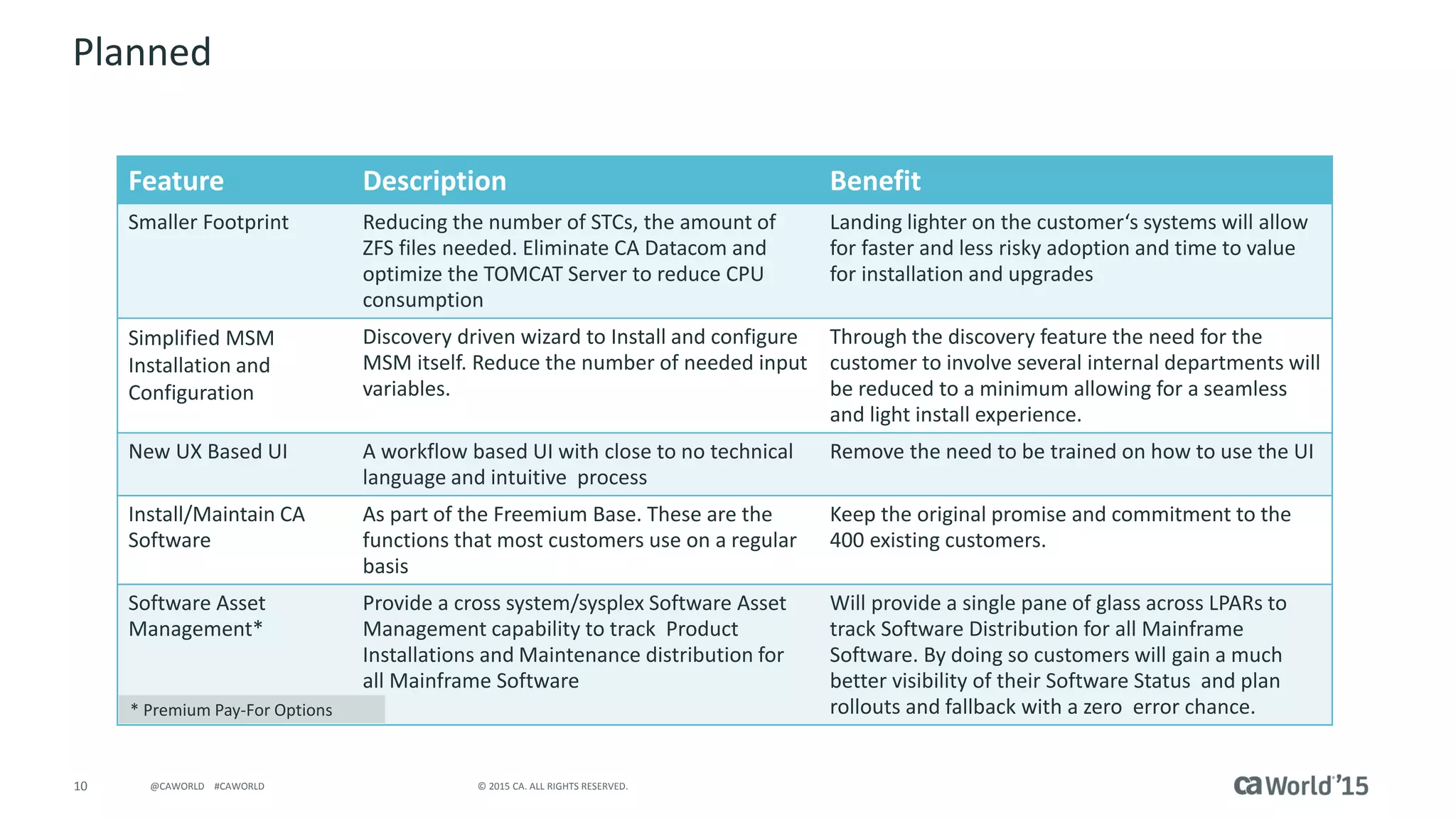 Planned

| Feature | Description | Benefit |
|---|---|---|
| Smaller Footprint | Reducing the number of STCs, the amount of ZFS files needed. Eliminate CA Datacom and optimize the TOMCAT Server to reduce CPU consumption | Landing lighter on the customer‘s systems will allow for faster and less risky adoption and time to value for installation and upgrades |
| Simplified MSM Installation and Configuration | Discovery driven wizard to Install and configure MSM itself. Reduce the number of needed input variables. | Through the discovery feature the need for the customer to involve several internal departments will be reduced to a minimum allowing for a seamless and light install experience. |
| New UX Based UI | A workflow based UI with close to no technical language and intuitive process | Remove the need to be trained on how to use the UI |
| Install/Maintain CA Software | As part of the Freemium Base. These are the functions that most customers use on a regular basis | Keep the original promise and commitment to the 400 existing customers. |
| Software Asset Management* | Provide a cross system/sysplex Software Asset Management capability to track Product Installations and Maintenance distribution for all Mainframe Software | Will provide a single pane of glass across LPARs to track Software Distribution for all Mainframe Software. By doing so customers will gain a much better visibility of their Software Status and plan rollouts and fallback with a zero error chance. |

* Premium Pay-For Options

10 @CAWORLD #CAWORLD © 2015 CA. ALL RIGHTS RESERVED. ca World'15